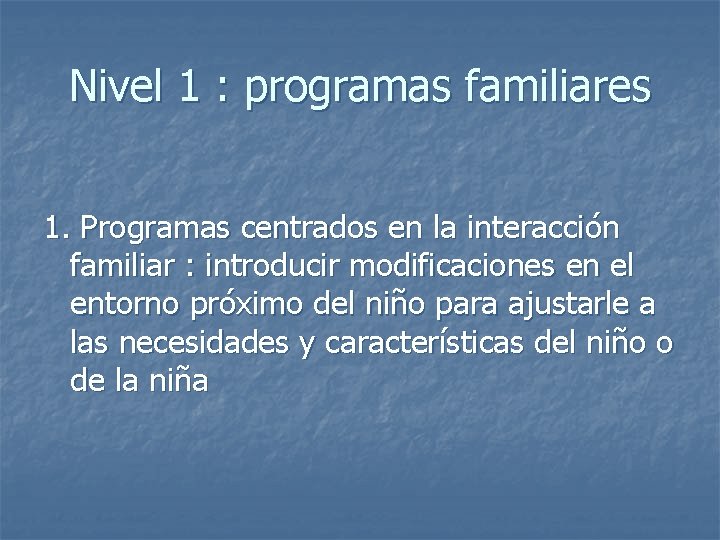 Nivel 1 : programas familiares

1. Programas centrados en la interacción familiar : introducir modificaciones en el entorno próximo del niño para ajustarle a las necesidades y características del niño o de la niña